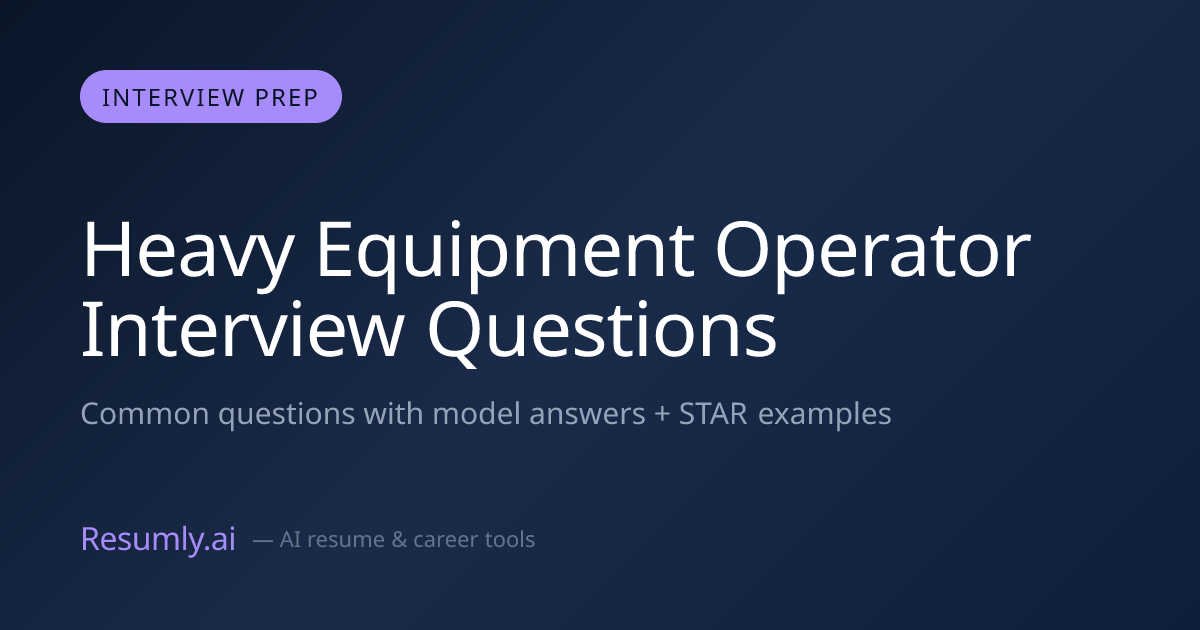 INTERVIEW PREP

Heavy Equipment Operator Interview Questions

Common questions with model answers + STAR examples

Resumly.ai — AI resume & career tools